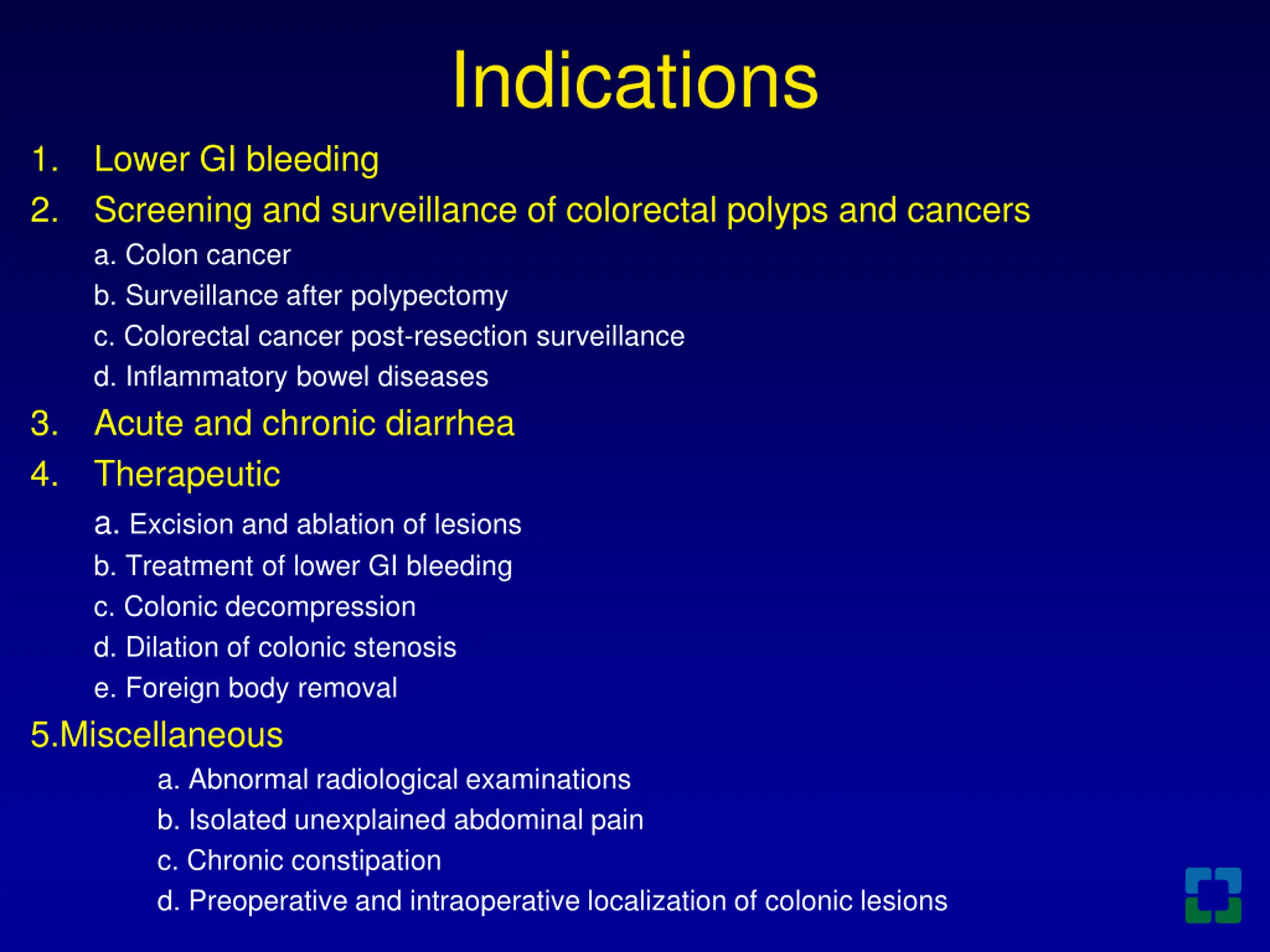 Indications

1. Lower GI bleeding

2. Screening and surveillance of colorectal polyps and cancers

a. Colon cancer

b. Surveillance after polypectomy

c. Colorectal cancer post-resection surveillance

d. Inflammatory bowel diseases

3. Acute and chronic diarrhea

4. Therapeutic

a. Excision and ablation of lesions

b. Treatment of lower GI bleeding

c. Colonic decompression

d. Dilation of colonic stenosis

e. Foreign body removal

5.Miscellaneous

a. Abnormal radiological examinations

b. Isolated unexplained abdominal pain

c. Chronic constipation

d. Preoperative and intraoperative localization of colonic lesions